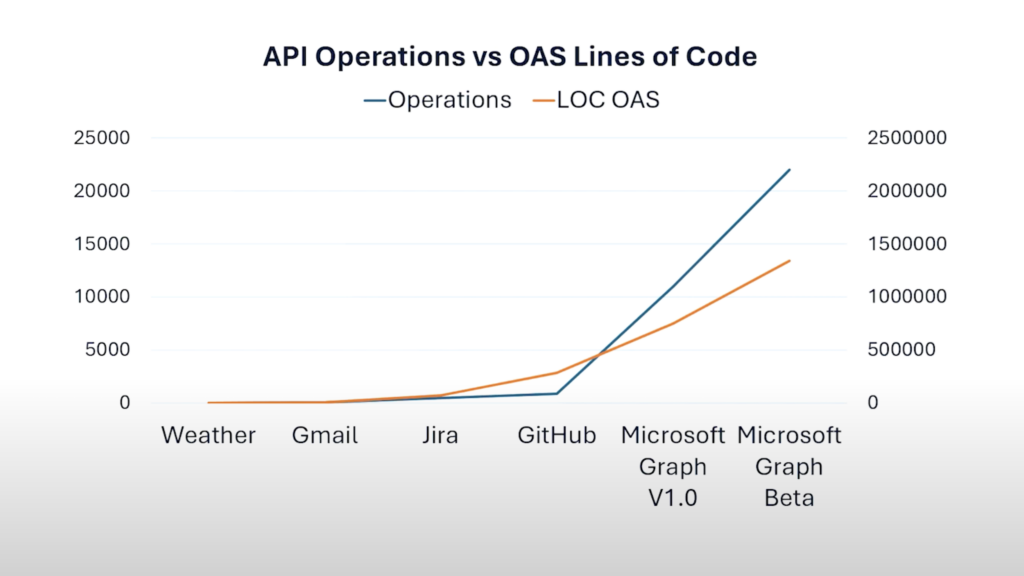 API Operations vs OAS Lines of Code

Operations LOC OAS

25000
20000
15000
10000
5000
0

2500000
2000000
1500000
1000000
500000
0

Weather Gmail Jira GitHub Microsoft Graph V1.0 Microsoft Graph Beta